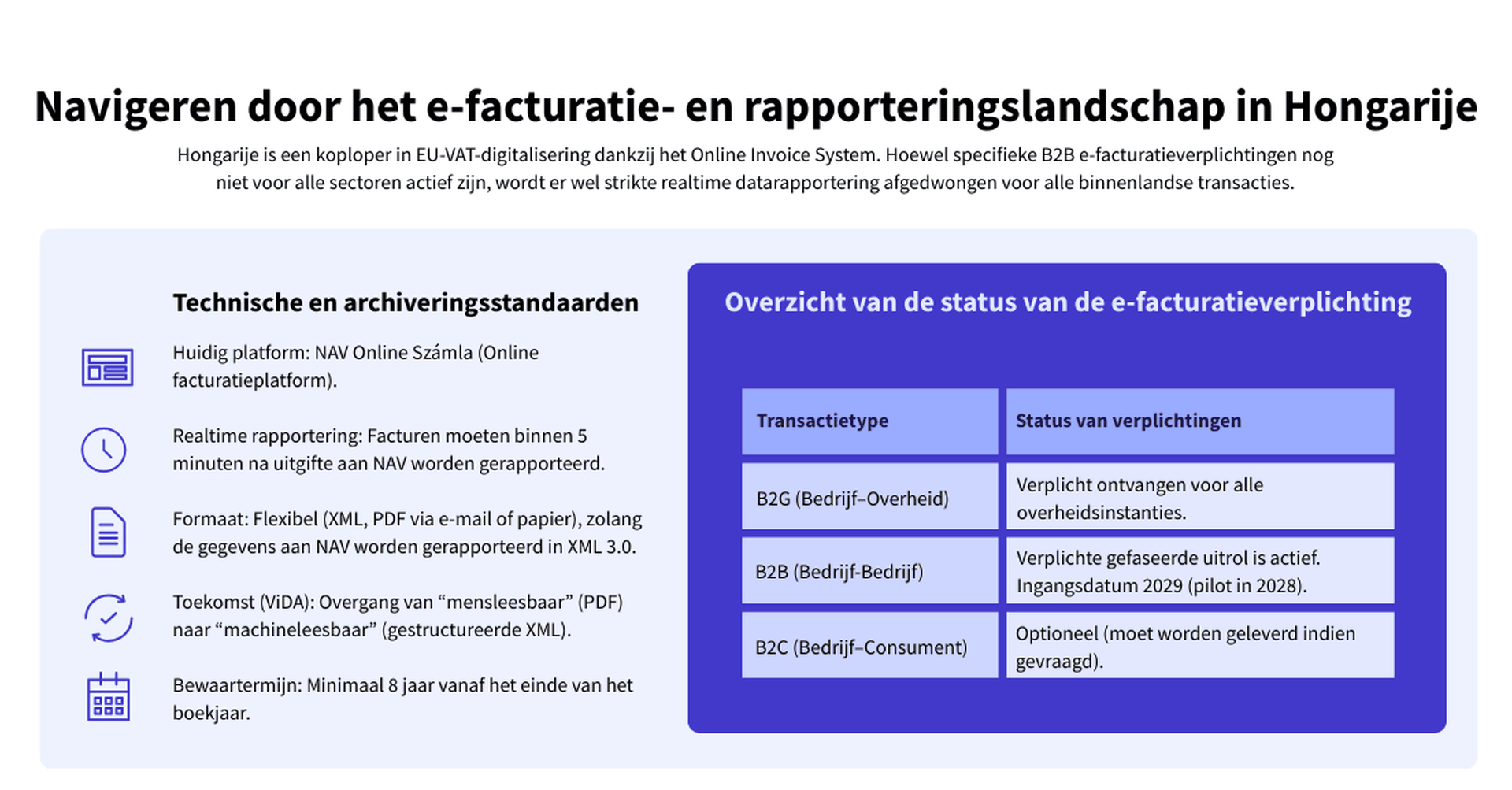 Navigeren door het e-facturatie- en rapporteringslandschap in Hongarije

Hongarije is een koploper in EU-VAT-digitalisering dankzij het Online Invoice System. Hoewel specifieke B2B e-facturatieverplichtingen nog niet voor alle sectoren actief zijn, wordt er wel strikte realtime datarapportering afgedwongen voor alle binnenlandse transacties.

Technische en archiveringsstandaarden

Huidig platform: NAV Online Számla (Online facturatieplatform).

Realtime rapportering: Facturen moeten binnen 5 minuten na uitgifte aan NAV worden gerapporteerd.

Formaat: Flexibel (XML, PDF via e-mail of papier), zolang de gegevens aan NAV worden gerapporteerd in XML 3.0.

Toekomst (ViDA): Overgang van “mensleesbaar” (PDF) naar “machineleesbaar” (gestructureerde XML).

Bewaartermijn: Minimaal 8 jaar vanaf het einde van het boekjaar.

Overzicht van de status van de e-facturatieverplichting

| Transactietype | Status van verplichtingen |
|---|---|
| B2G (Bedrijf–Overheid) | Verplicht ontvangen voor alle overheidsinstanties. |
| B2B (Bedrijf-Bedrijf) | Verplichte gefaseerde uitrol is actief. Ingangsdatum 2029 (pilot in 2028). |
| B2C (Bedrijf–Consument) | Optioneel (moet worden geleverd indien gevraagd). |